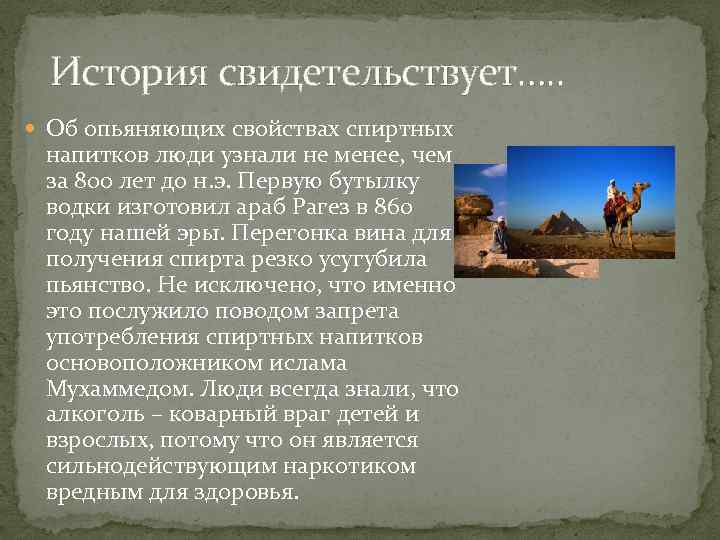 История свидетельствует…..

Об опьяняющих свойствах спиртных напитков люди узнали не менее, чем за 800 лет до н.э. Первую бутылку водки изготовил араб Рагез в 860 году нашей эры. Перегонка вина для получения спирта резко усугубила пьянство. Не исключено, что именно это послужило поводом запрета употребления спиртных напитков основоположником ислама Мухаммедом. Люди всегда знали, что алкоголь – коварный враг детей и взрослых, потому что он является сильнодействующим наркотиком вредным для здоровья.